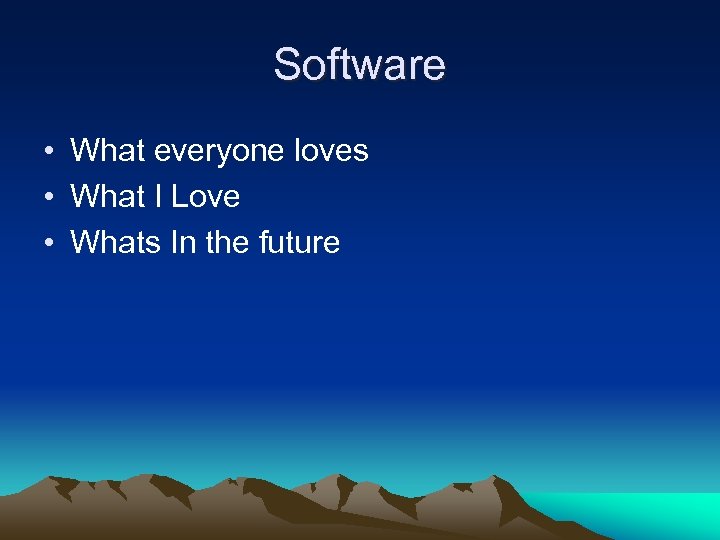 Software

• What everyone loves
• What I Love
• Whats In the future